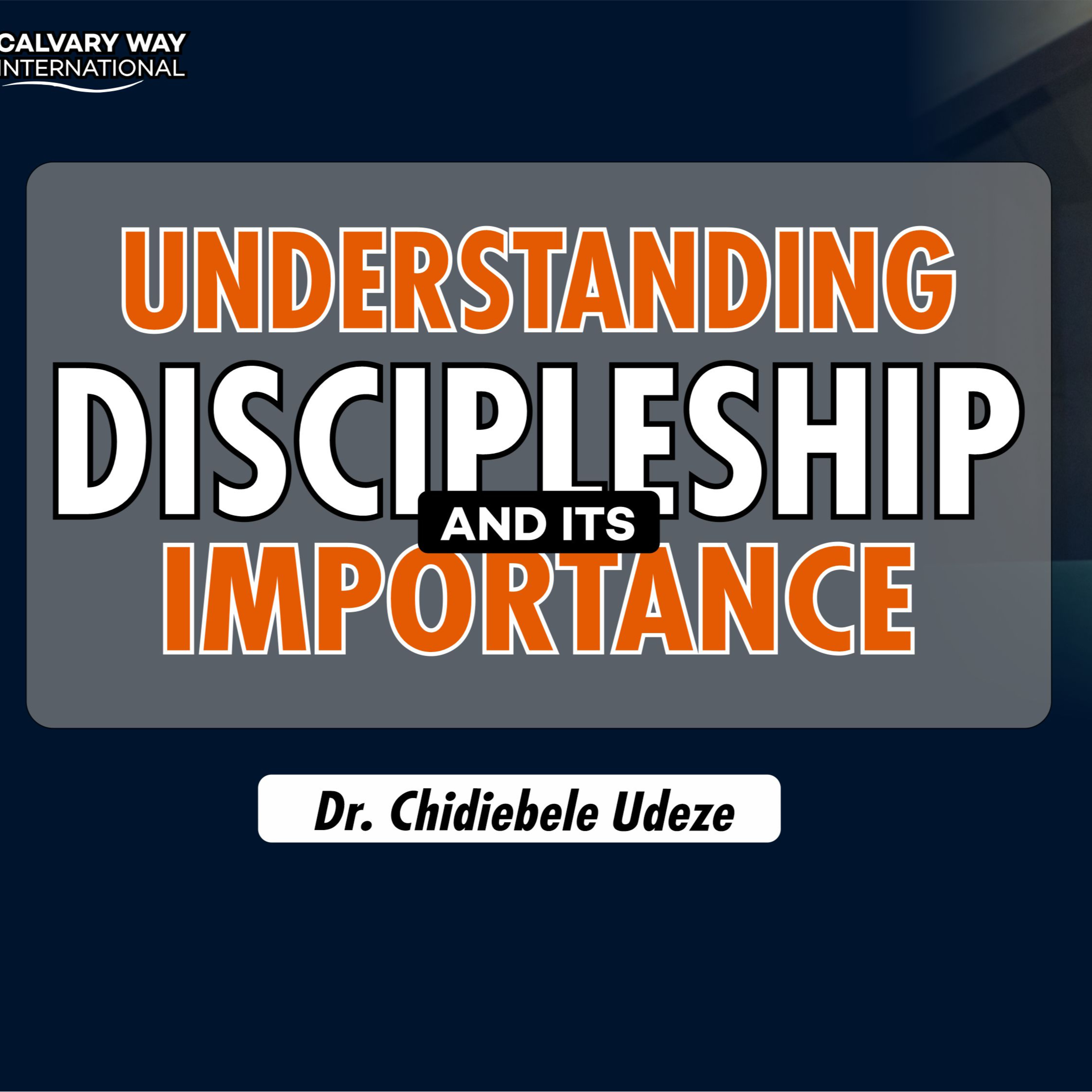 CALVARY WAY
INTERNATIONAL

UNDERSTANDING
DISCIPLESHIP
AND ITS
IMPORTANCE

Dr. Chidiebele Udeze